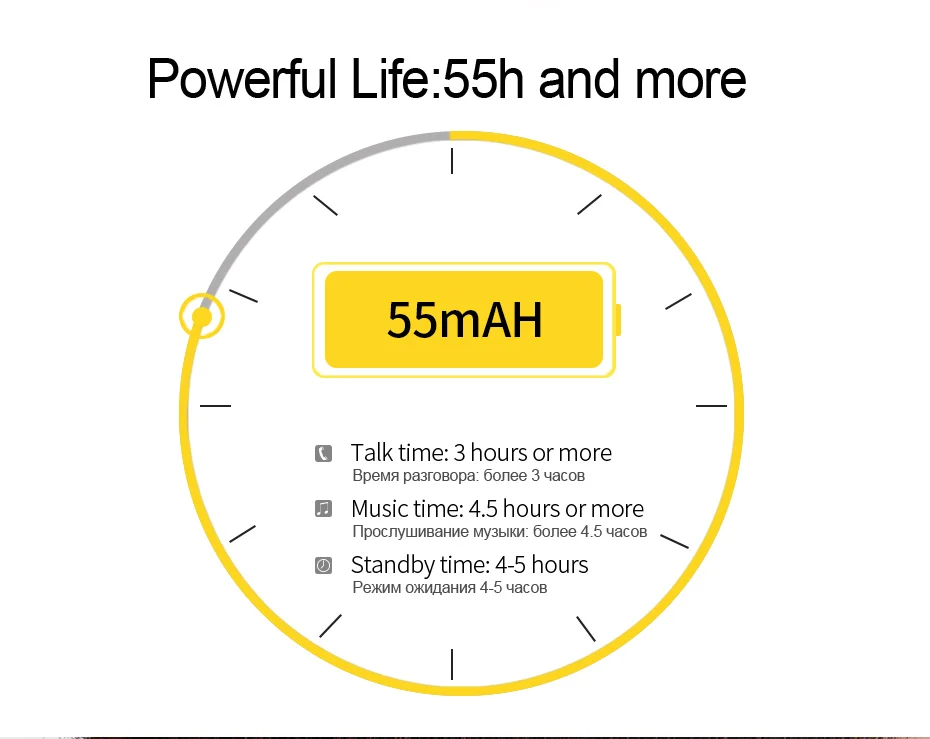 Powerful Life:55h and more

55mAH

Talk time: 3 hours or more
Время разговора: более 3 часов

Music time: 4.5 hours or more
Прослушивание музыки: более 4.5 часов

Standby time: 4-5 hours
Режим ожидания 4-5 часов